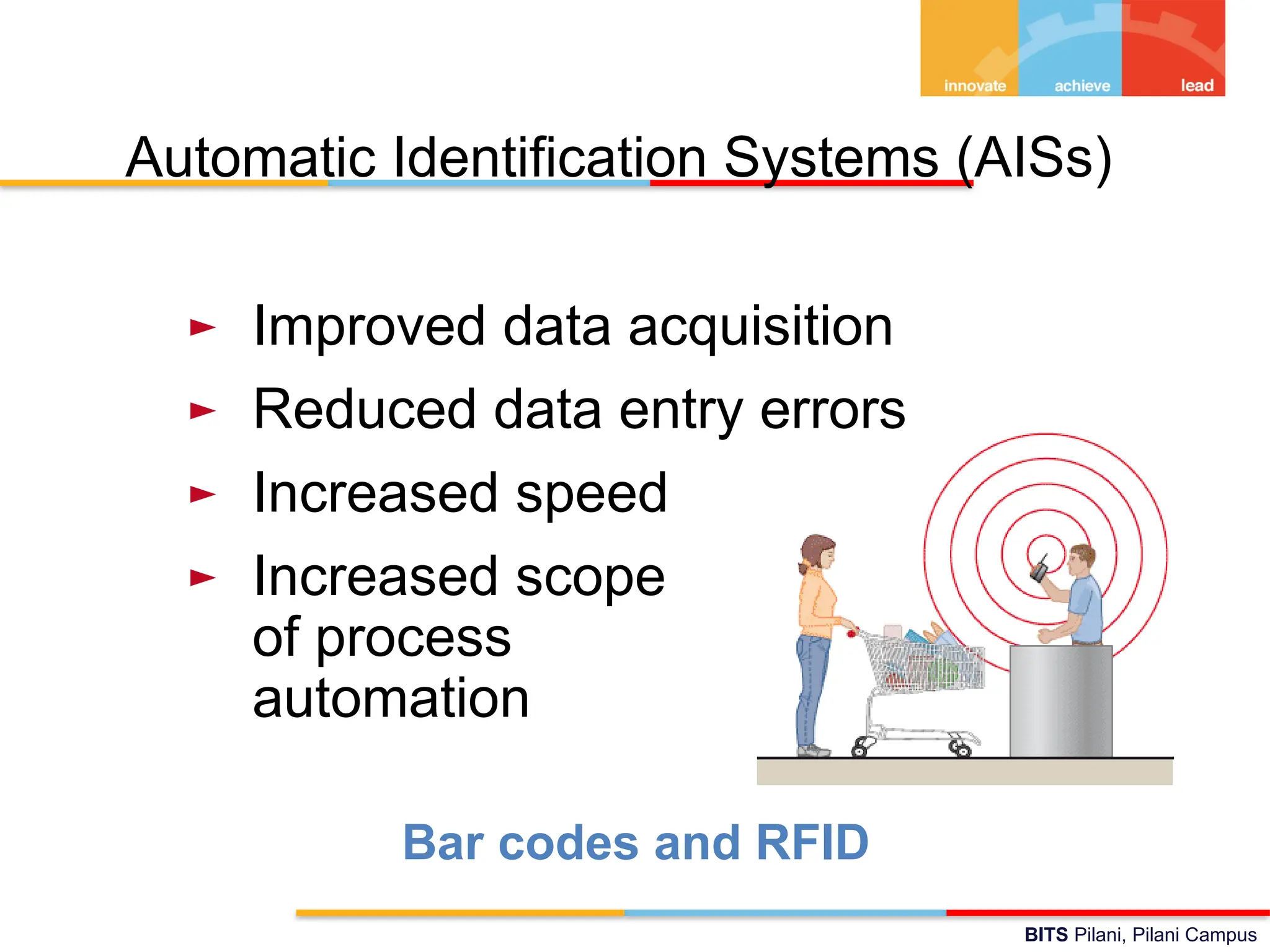 innovate achieve lead

Automatic Identification Systems (AISs)

► Improved data acquisition
► Reduced data entry errors
► Increased speed
► Increased scope of process automation

Bar codes and RFID

BITS Pilani, Pilani Campus